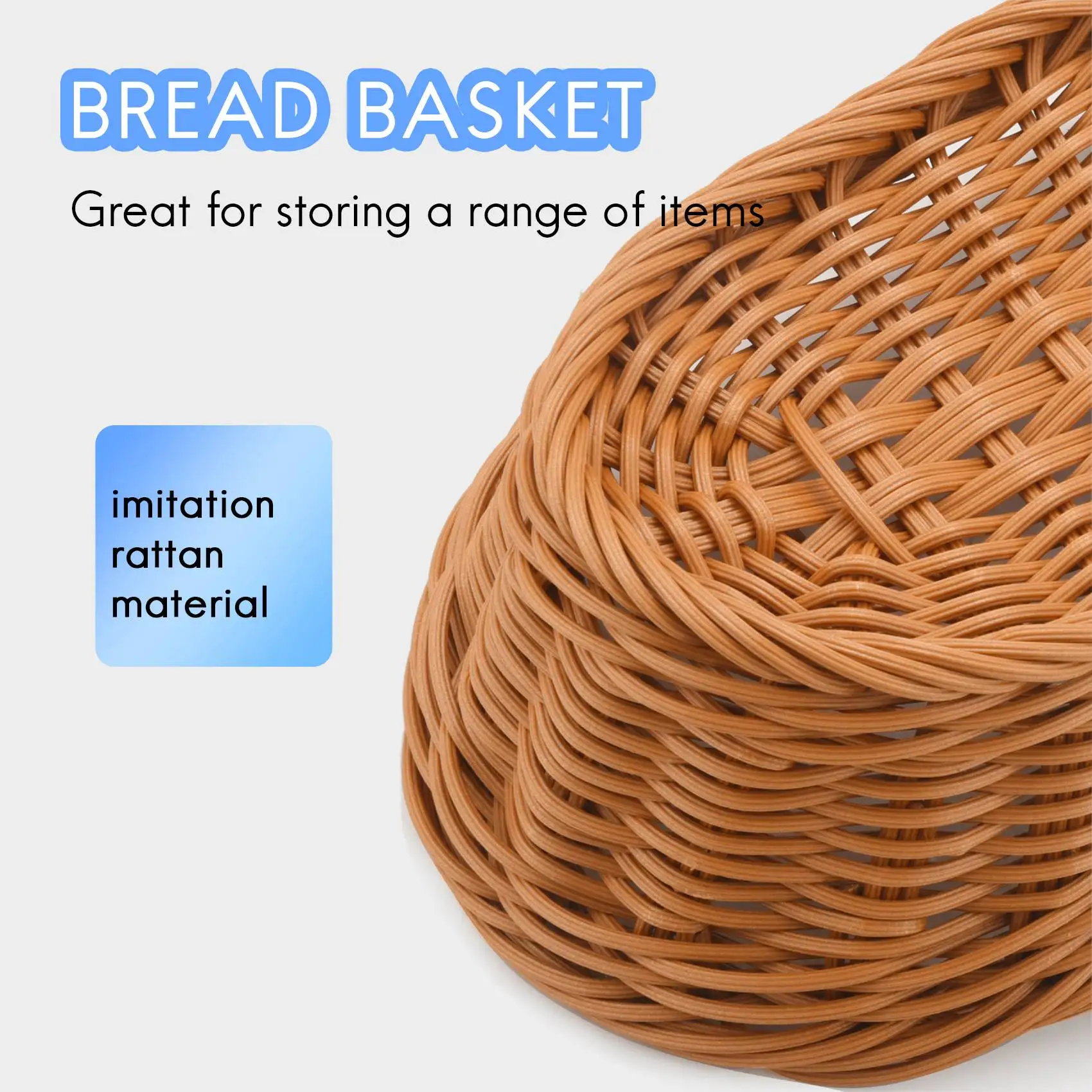 BREAD BASKET

Great for storing a range of items

imitation rattan material